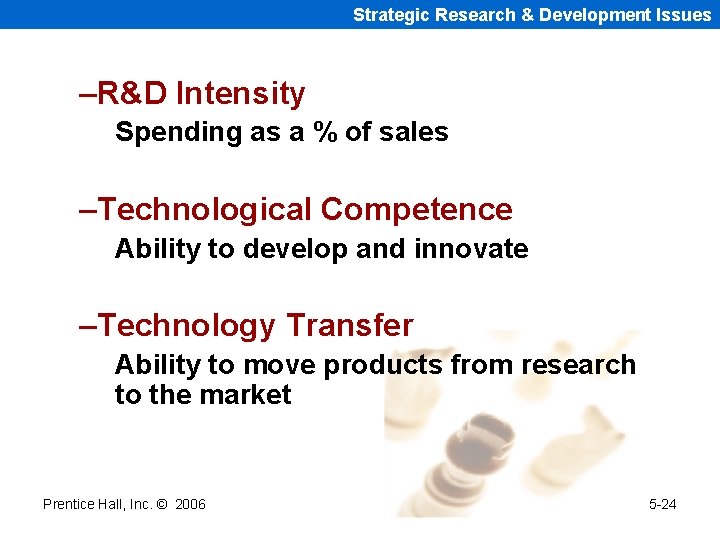 Strategic Research & Development Issues

–R&D Intensity

Spending as a % of sales

–Technological Competence

Ability to develop and innovate

–Technology Transfer

Ability to move products from research to the market

Prentice Hall, Inc. © 2006

5-24